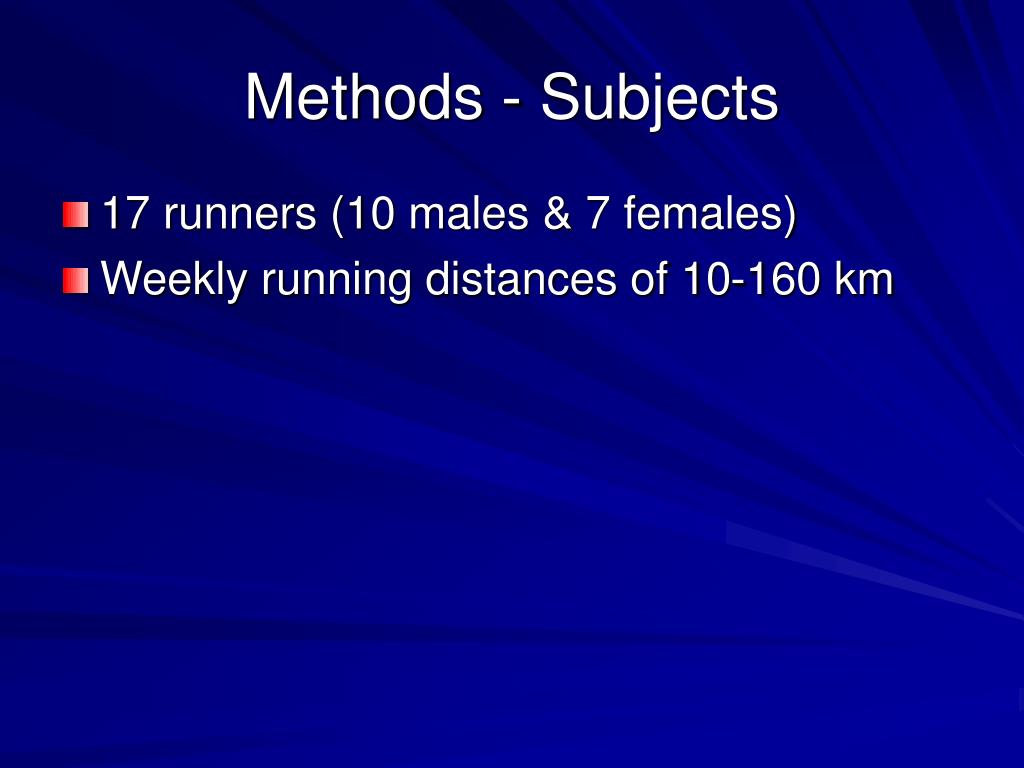 Methods - Subjects

17 runners (10 males & 7 females)
Weekly running distances of 10-160 km